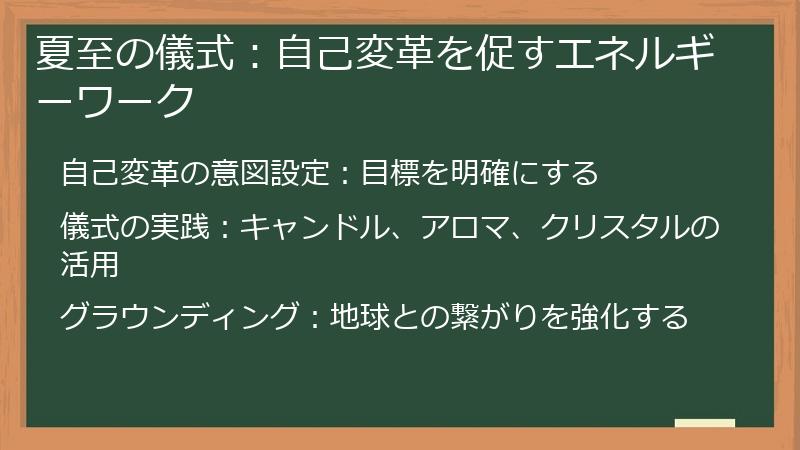 夏至の儀式：自己変革を促すエネルギーワーク

自己変革の意図設定：目標を明確にする

儀式の実践：キャンドル、アロマ、クリスタルの活用

グラウンディング：地球との繋がりを強化する